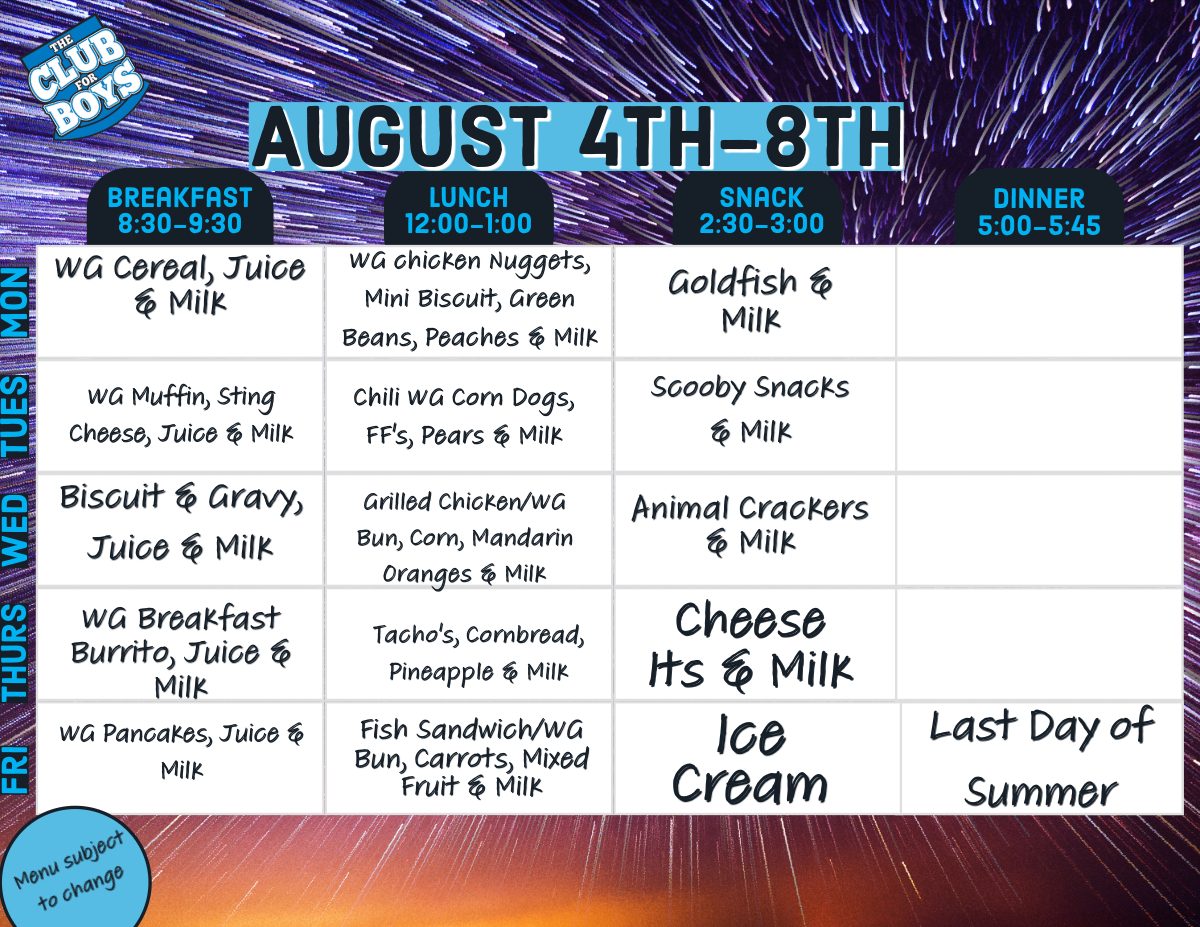 THE CLUB FOR BOYS

AUGUST 4TH-8TH

| | BREAKFAST 8:30-9:30 | LUNCH 12:00-1:00 | SNACK 2:30-3:00 | DINNER 5:00-5:45 |
|---|---|---|---|---|
| MON | WG Cereal, Juice & Milk | WG chicken Nuggets, Mini Biscuit, Green Beans, Peaches & Milk | Goldfish & Milk | |
| TUES | WG Muffin, Sting Cheese, Juice & Milk | Chili WG Corn Dogs, FF's, Pears & Milk | Scooby Snacks & Milk | |
| WED | Biscuit & Gravy, Juice & Milk | Grilled Chicken/WG Bun, Corn, Mandarin Oranges & Milk | Animal Crackers & Milk | |
| THURS | WG Breakfast Burrito, Juice & Milk | Tacho's, Cornbread, Pineapple & Milk | Cheese Its & Milk | |
| FRI | WG Pancakes, Juice & Milk | Fish Sandwich/WG Bun, Carrots, Mixed Fruit & Milk | Ice Cream | Last Day of Summer |

Menu subject to change